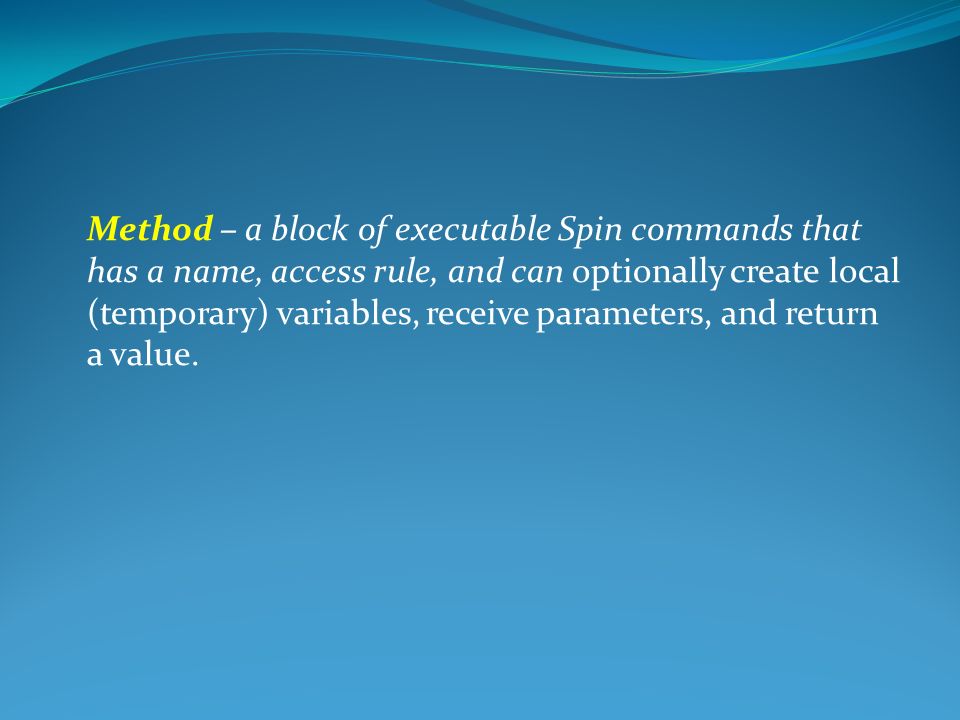 Method – a block of executable Spin commands that has a name, access rule, and can optionally create local (temporary) variables, receive parameters, and return a value.